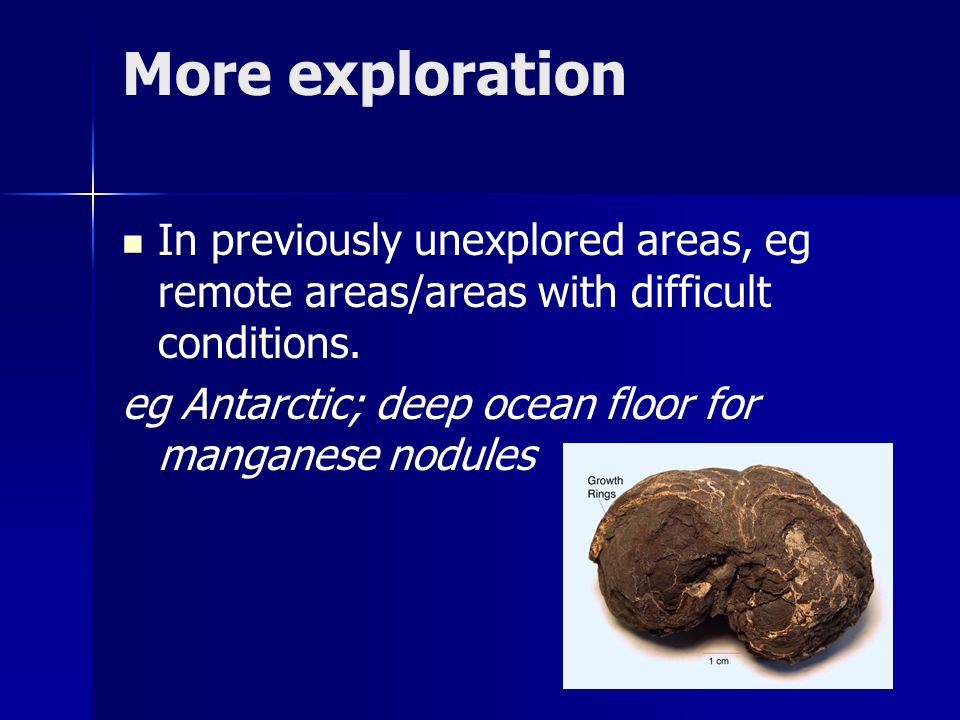 More exploration

In previously unexplored areas, eg remote areas/areas with difficult conditions.

eg Antarctic; deep ocean floor for manganese nodules

Growth Rings

1 cm